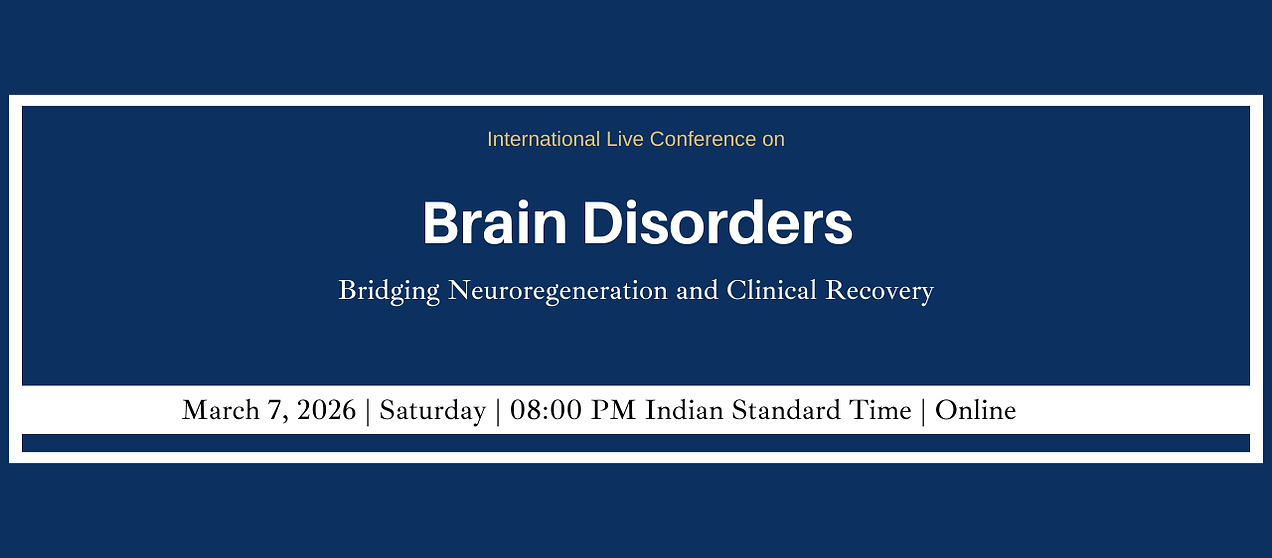 International Live Conference on

Brain Disorders

Bridging Neuroregeneration and Clinical Recovery

March 7, 2026 | Saturday | 08:00 PM Indian Standard Time | Online